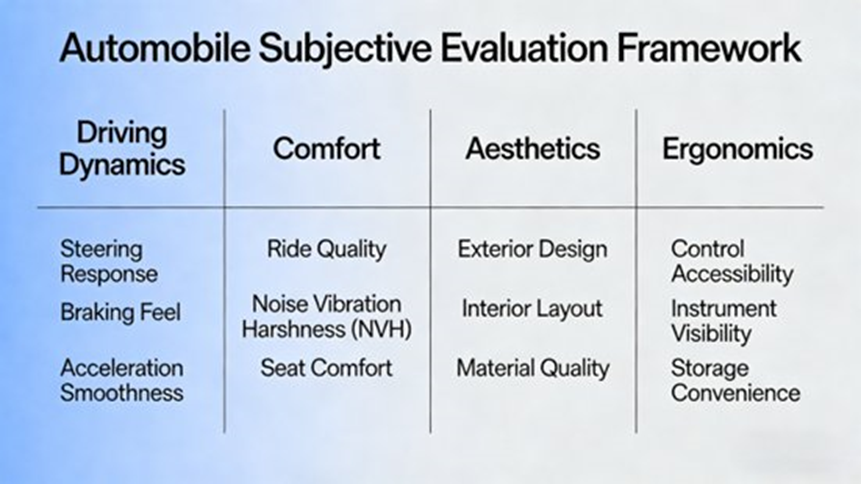 Automobile Subjective Evaluation Framework

| Driving Dynamics | Comfort | Aesthetics | Ergonomics |
|---|---|---|---|
| Steering Response | Ride Quality | Exterior Design | Control Accessibility |
| Braking Feel | Noise Vibration Harshness (NVH) | Interior Layout | Instrument Visibility |
| Acceleration Smoothness | Seat Comfort | Material Quality | Storage Convenience |